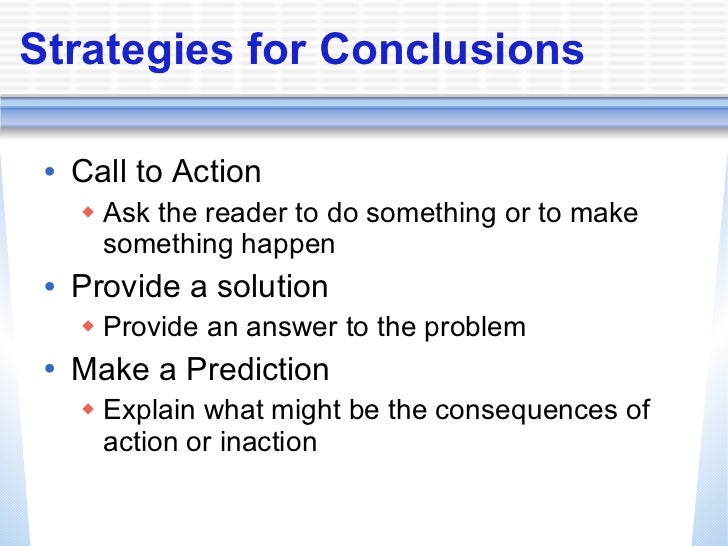 Strategies for Conclusions

• Call to Action
  ◆ Ask the reader to do something or to make something happen
• Provide a solution
  ◆ Provide an answer to the problem
• Make a Prediction
  ◆ Explain what might be the consequences of action or inaction